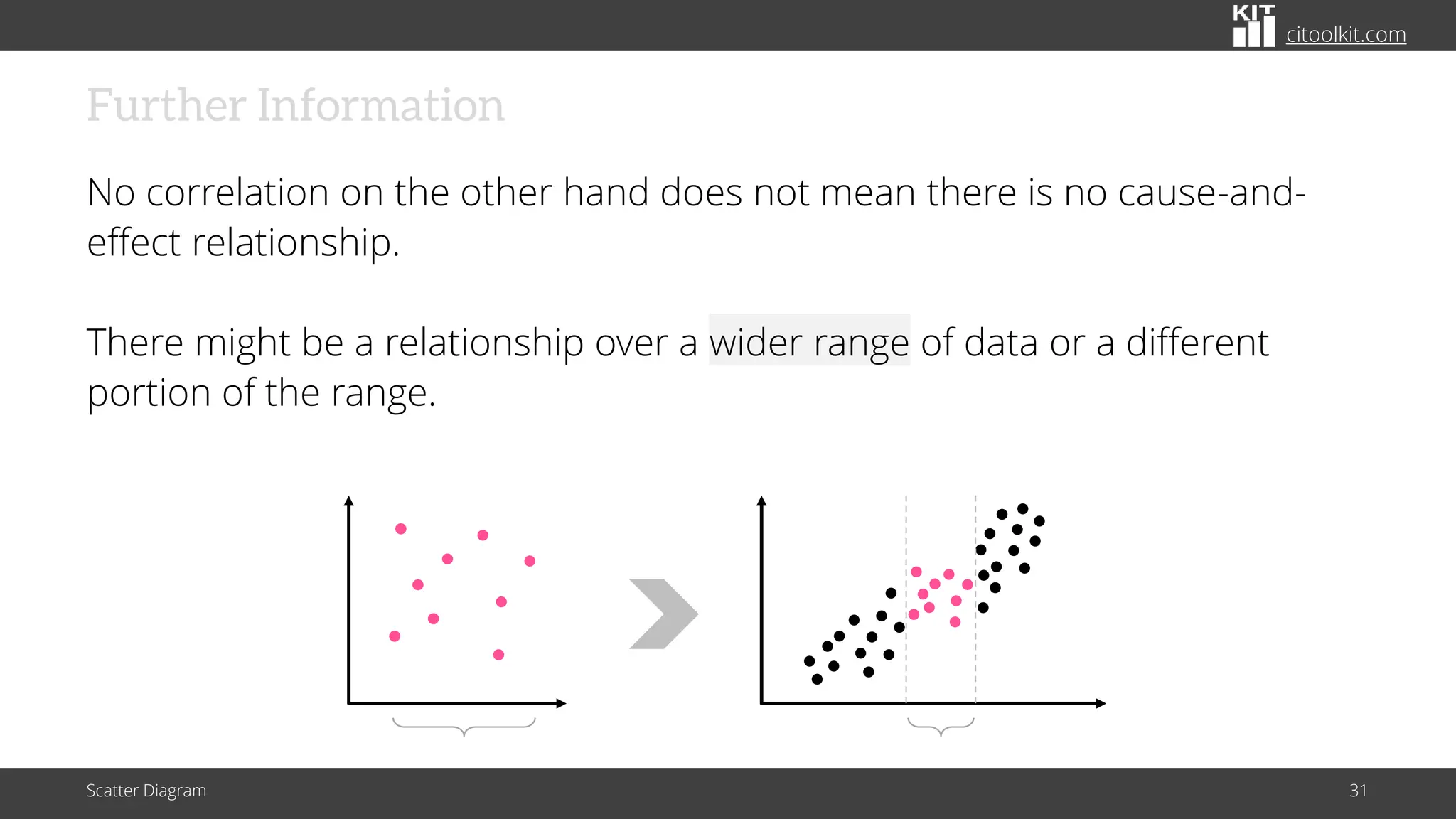 KIT citoolkit.com

Further Information

No correlation on the other hand does not mean there is no cause-and-effect relationship.

There might be a relationship over a wider range of data or a different portion of the range.

Scatter Diagram

31